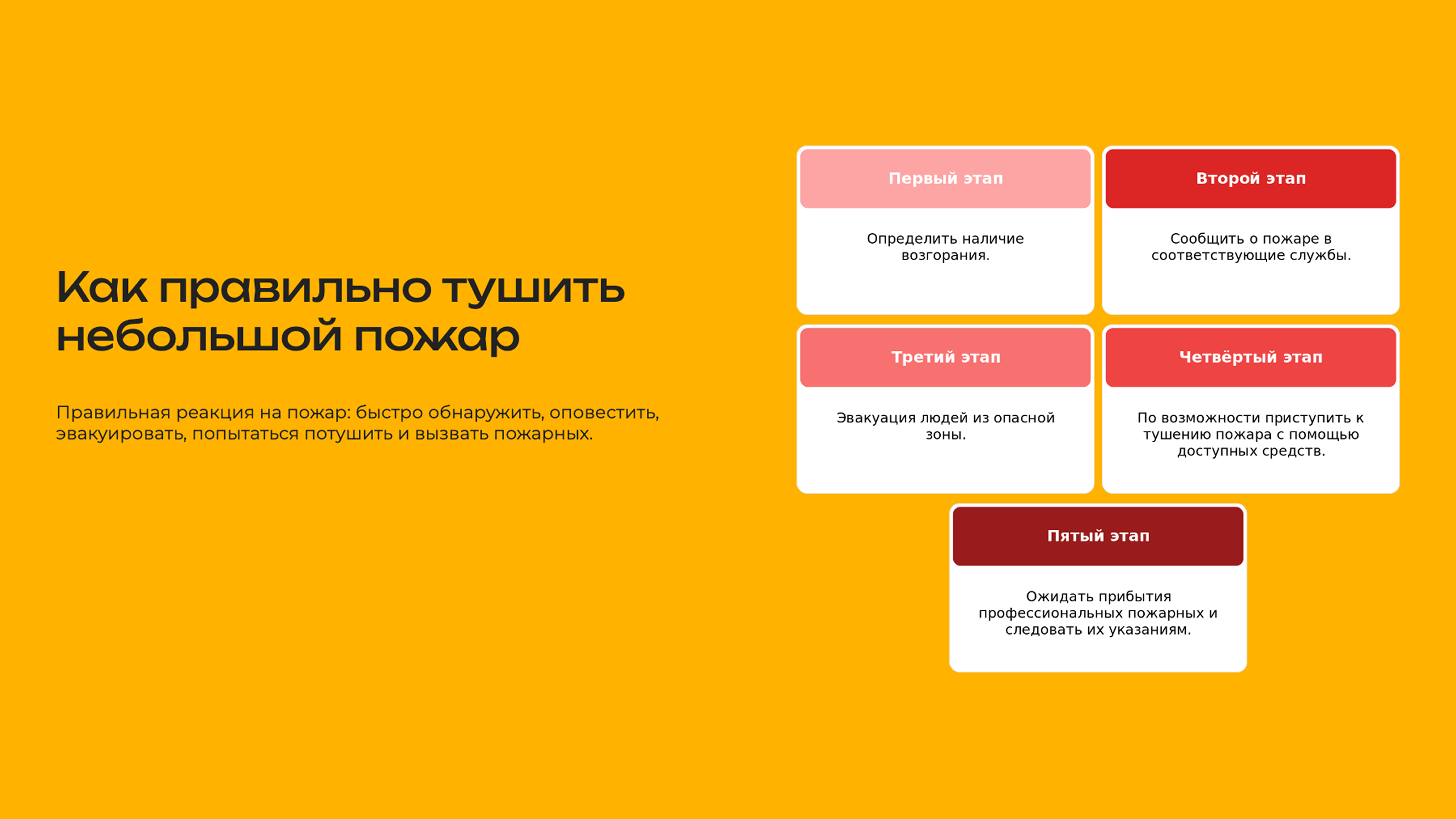 Как правильно тушить небольшой пожар

Правильная реакция на пожар: быстро обнаружить, оповестить, эвакуировать, попытаться потушить и вызвать пожарных.

Первый этап

Определить наличие возгорания.

Второй этап

Сообщить о пожаре в соответствующие службы.

Третий этап

Эвакуация людей из опасной зоны.

Четвёртый этап

По возможности приступить к тушению пожара с помощью доступных средств.

Пятый этап

Ожидать прибытия профессиональных пожарных и следовать их указаниям.